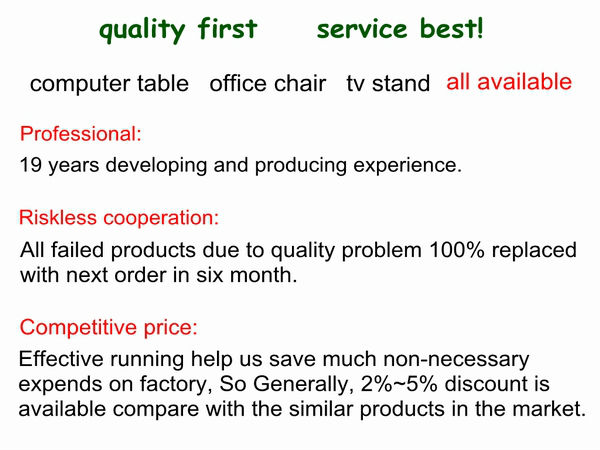 quality first    service best!

computer table   office chair   tv stand   all available

Professional:

19 years developing and producing experience.

Riskless cooperation:

All failed products due to quality problem 100% replaced with next order in six month.

Competitive price:

Effective running help us save much non-necessary expends on factory, So Generally, 2%~5% discount is available compare with the similar products in the market.